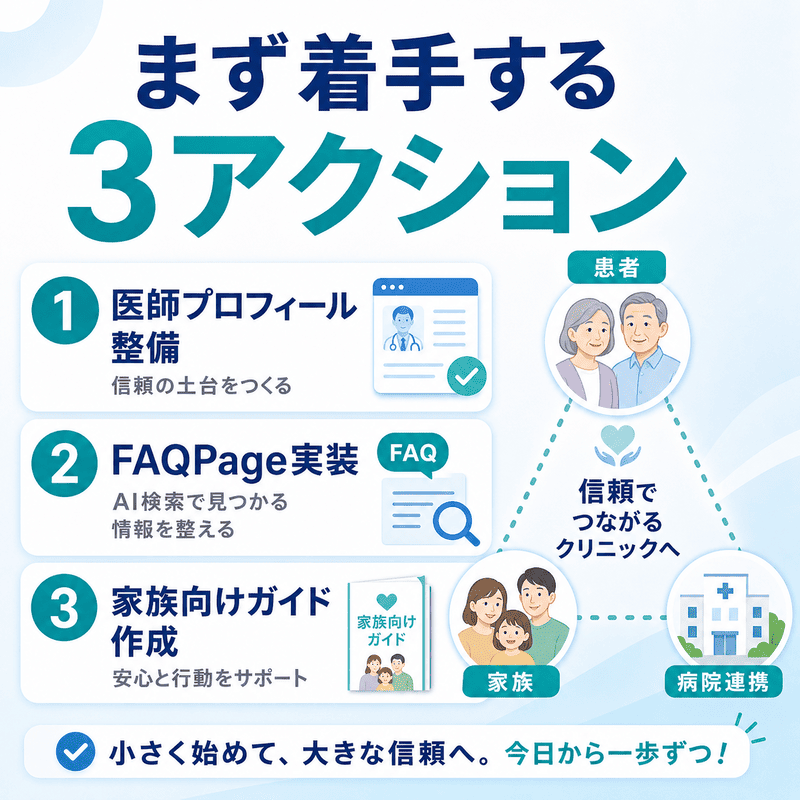 まず着手する
3アクション

1 医師プロフィール整備
信頼の土台をつくる

2 FAQPage実装
AI検索で見つかる情報を整える

FAQ

3 家族向けガイド作成
安心と行動をサポート

家族向けガイド

患者

信頼でつながるクリニックへ

家族

病院連携

小さく始めて、大きな信頼へ。今日から一歩ずつ！